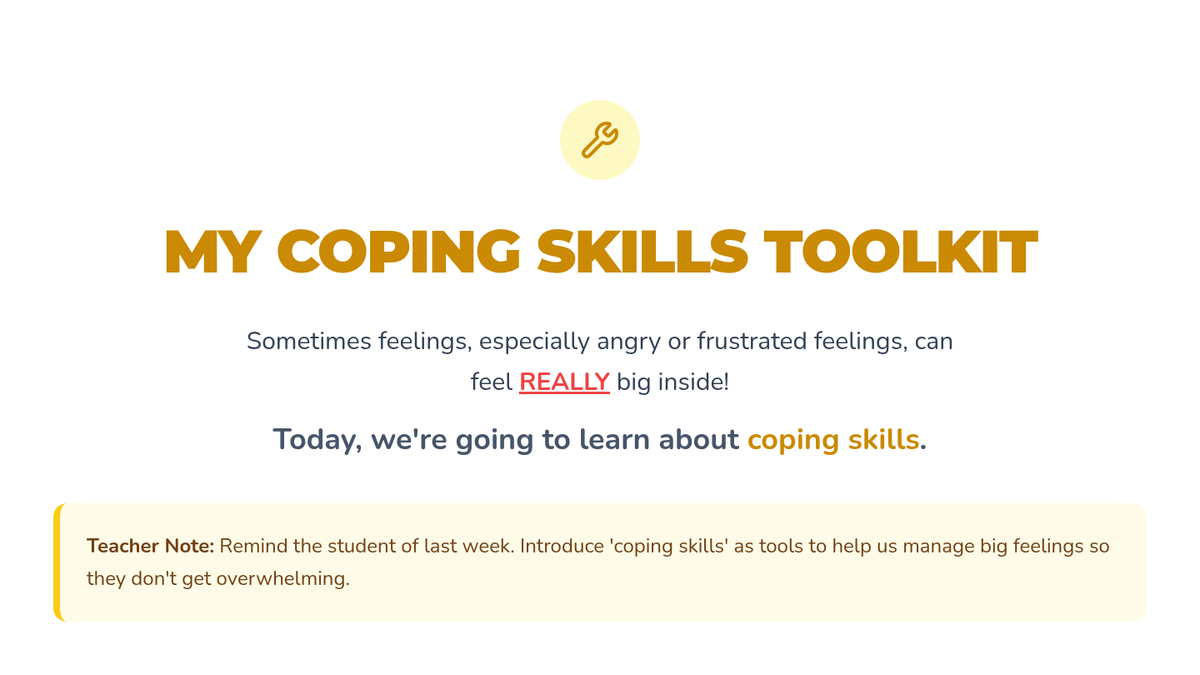 MY COPING SKILLS TOOLKIT

Sometimes feelings, especially angry or frustrated feelings, can feel REALLY big inside!

Today, we're going to learn about coping skills.

Teacher Note: Remind the student of last week. Introduce 'coping skills' as tools to help us manage big feelings so they don't get overwhelming.